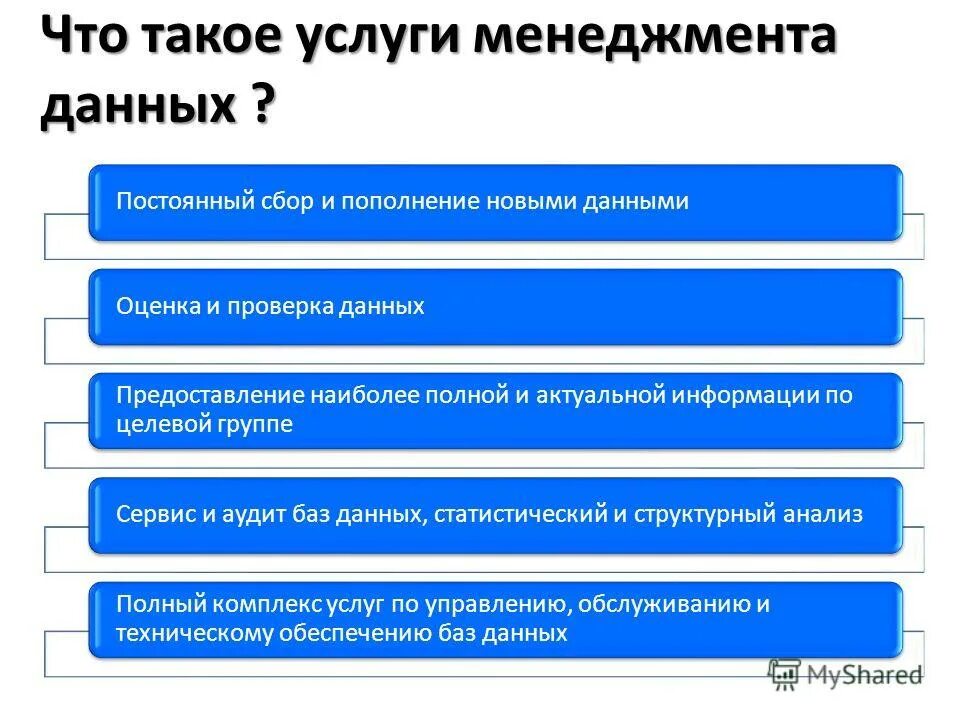 Что такое услуги менеджмента данных ?

Постоянный сбор и пополнение новыми данными

Оценка и проверка данных

Предоставление наиболее полной и актуальной информации по целевой группе

Сервис и аудит баз данных, статистический и структурный анализ

Полный комплекс услуг по управлению, обслуживанию и техническому обеспечению баз данных

MyShared